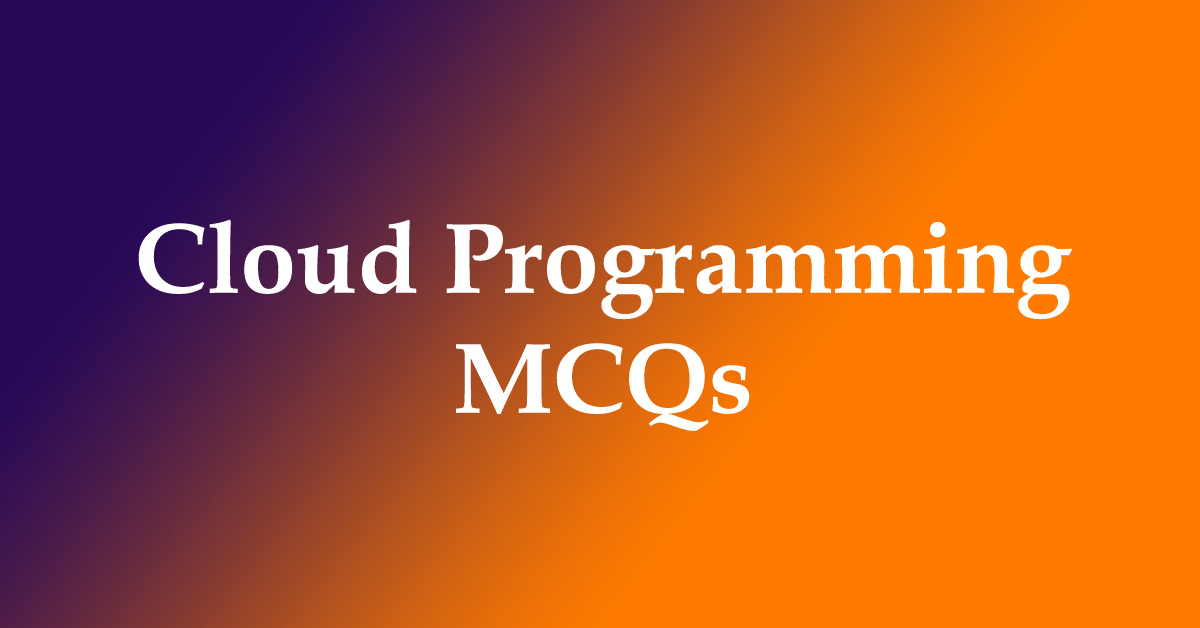 Cloud Programming
MCQs